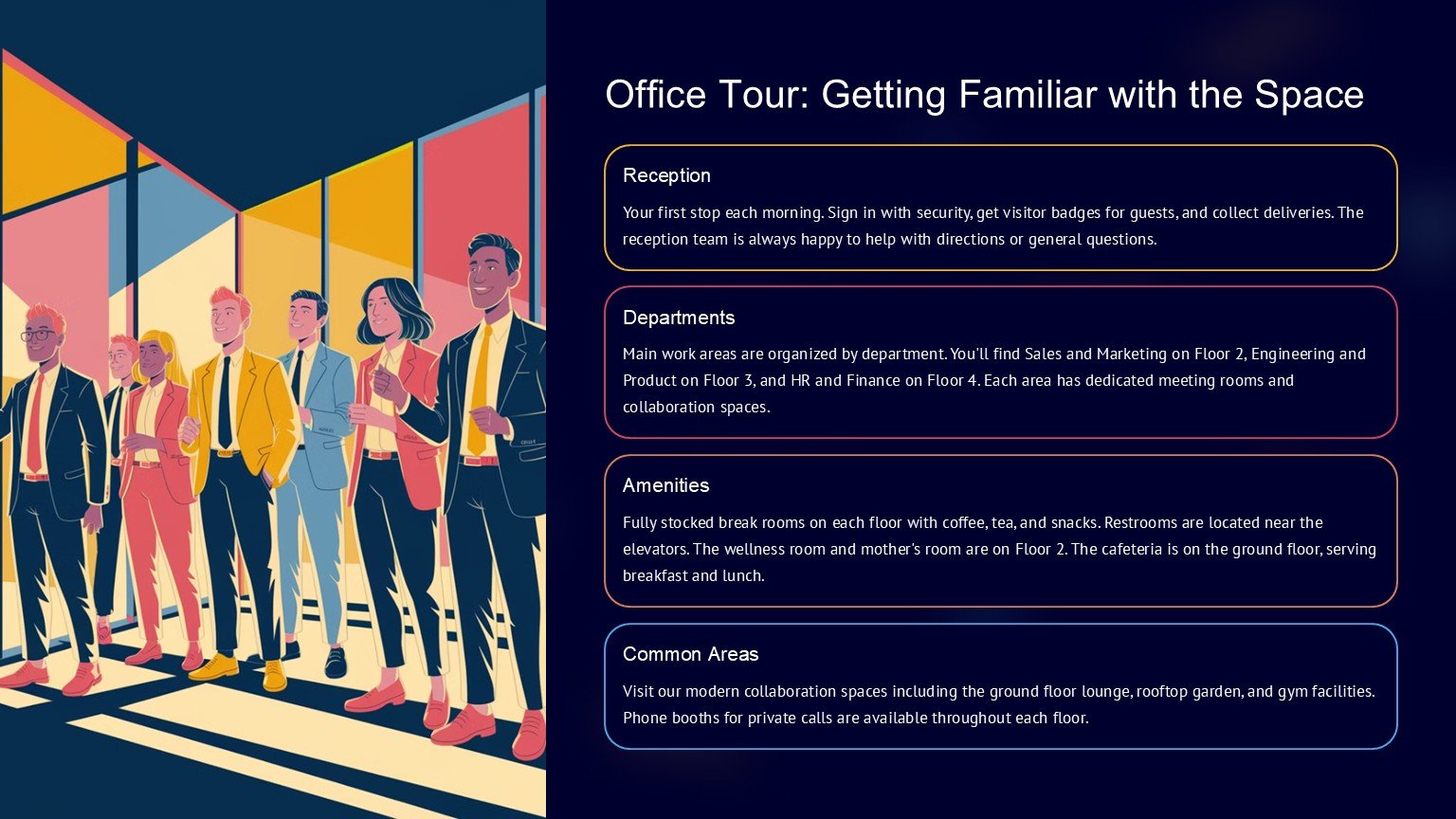 Office Tour: Getting Familiar with the Space

Reception

Your first stop each morning. Sign in with security, get visitor badges for guests, and collect deliveries. The reception team is always happy to help with directions or general questions.

Departments

Main work areas are organized by department. You'll find Sales and Marketing on Floor 2, Engineering and Product on Floor 3, and HR and Finance on Floor 4. Each area has dedicated meeting rooms and collaboration spaces.

Amenities

Fully stocked break rooms on each floor with coffee, tea, and snacks. Restrooms are located near the elevators. The wellness room and mother's room are on Floor 2. The cafeteria is on the ground floor, serving breakfast and lunch.

Common Areas

Visit our modern collaboration spaces including the ground floor lounge, rooftop garden, and gym facilities. Phone booths for private calls are available throughout each floor.